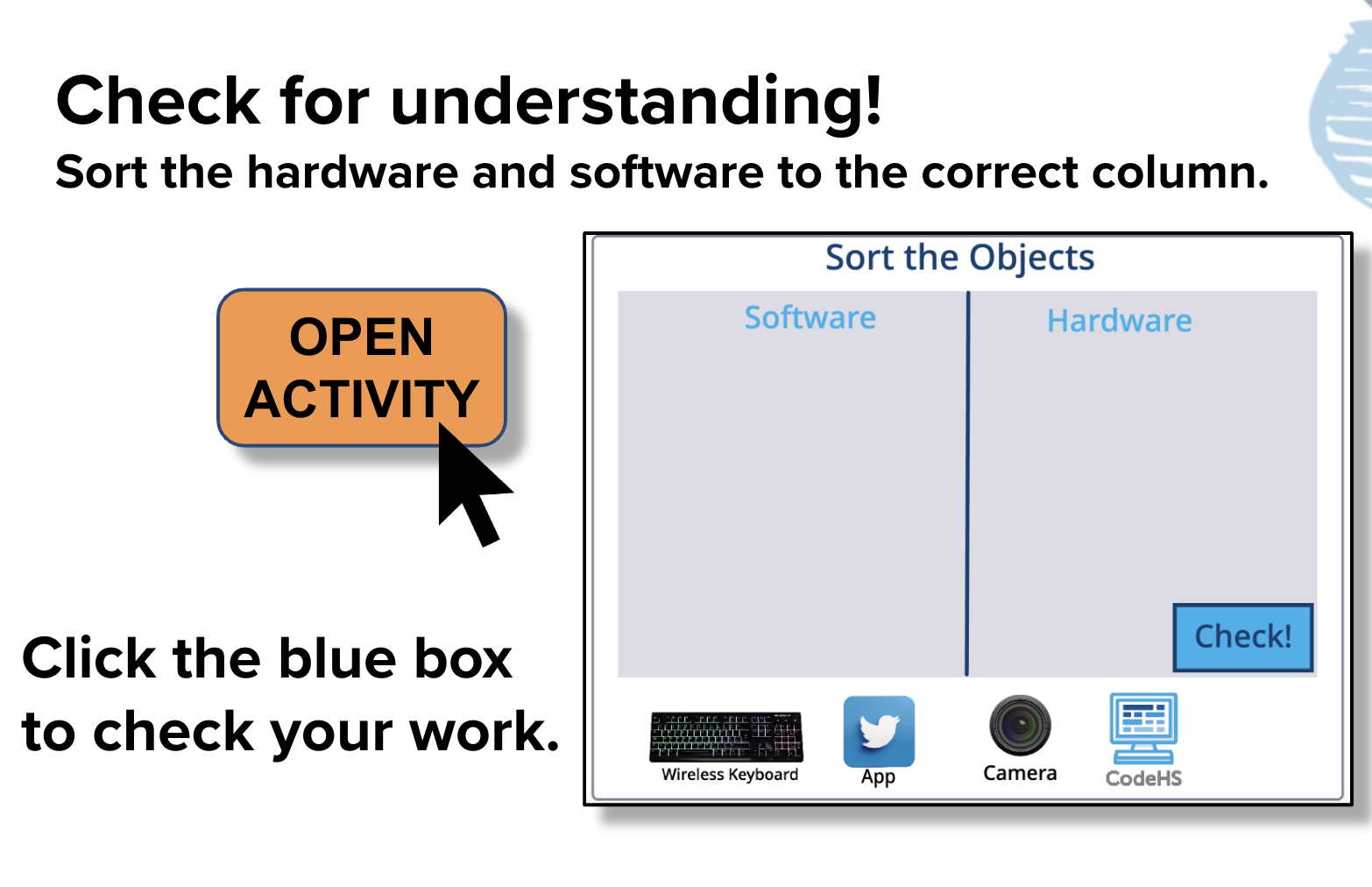 Check for understanding!
Sort the hardware and software to the correct column.

OPEN ACTIVITY

Click the blue box to check your work.

Sort the Objects

Software

Hardware

Check!

Wireless Keyboard

App

Camera

CodeHS